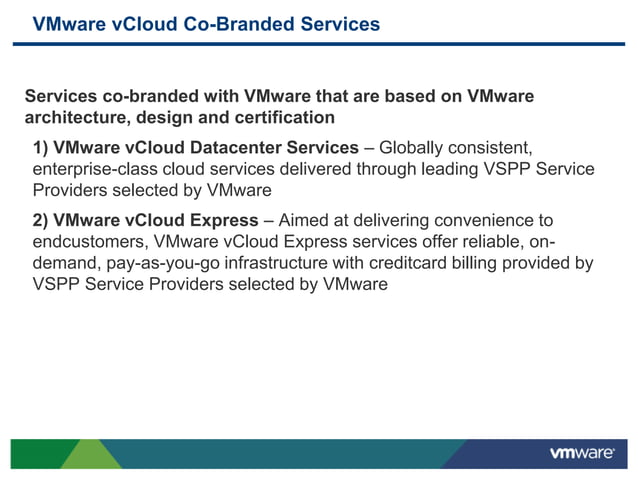 VMware vCloud Co-Branded Services

Services co-branded with VMware that are based on VMware architecture, design and certification

1) VMware vCloud Datacenter Services – Globally consistent, enterprise-class cloud services delivered through leading VSPP Service Providers selected by VMware

2) VMware vCloud Express – Aimed at delivering convenience to endcustomers, VMware vCloud Express services offer reliable, on-demand, pay-as-you-go infrastructure with creditcard billing provided by VSPP Service Providers selected by VMware

vmware